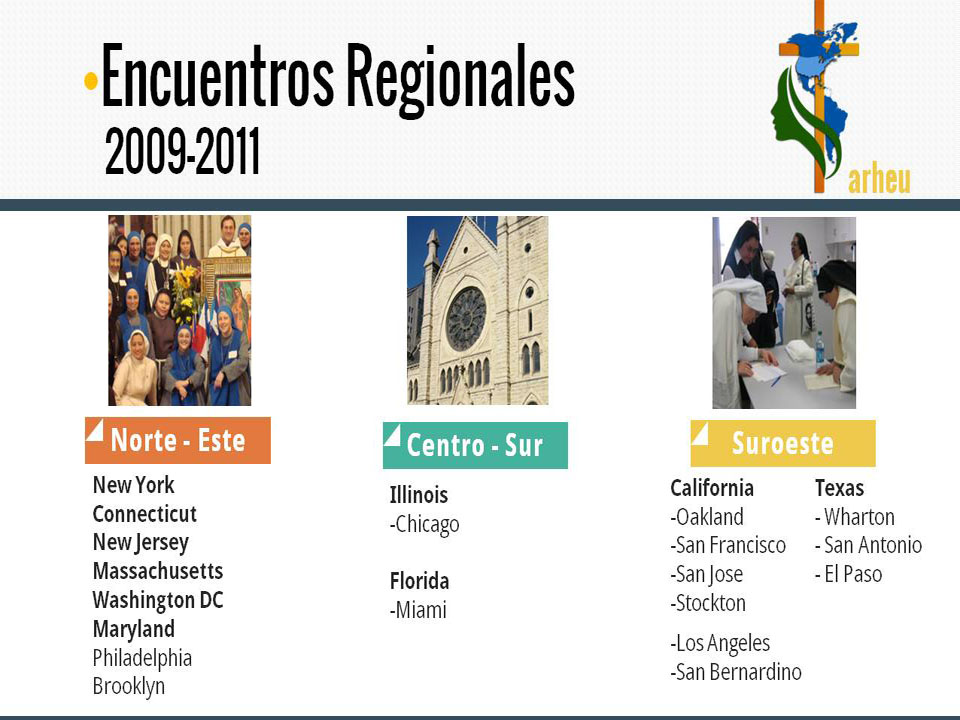 Encuentros Regionales
2009-2011

arheu

Norte - Este

New York
Connecticut
New Jersey
Massachusetts
Washington DC
Maryland
Philadelphia
Brooklyn

Centro - Sur

Illinois
-Chicago

Florida
-Miami

Suroeste

California
-Oakland
-San Francisco
-San Jose
-Stockton

-Los Angeles
-San Bernardino

Texas
- Wharton
- San Antonio
- El Paso